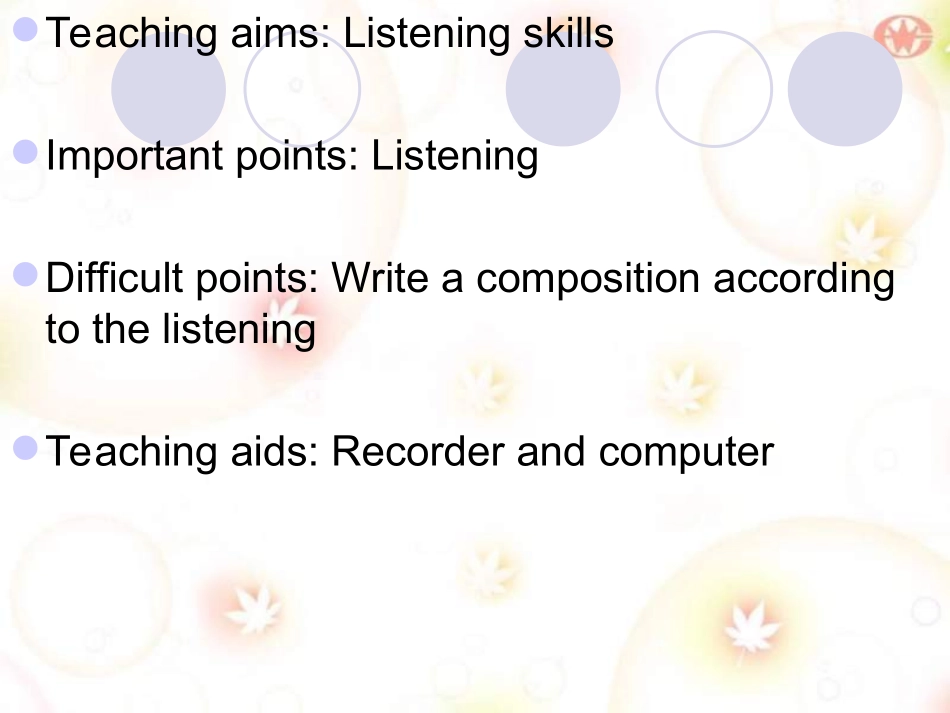 Teaching aims: Listening skills

Important points: Listening

Difficult points: Write a composition according to the listening

Teaching aids: Recorder and computer